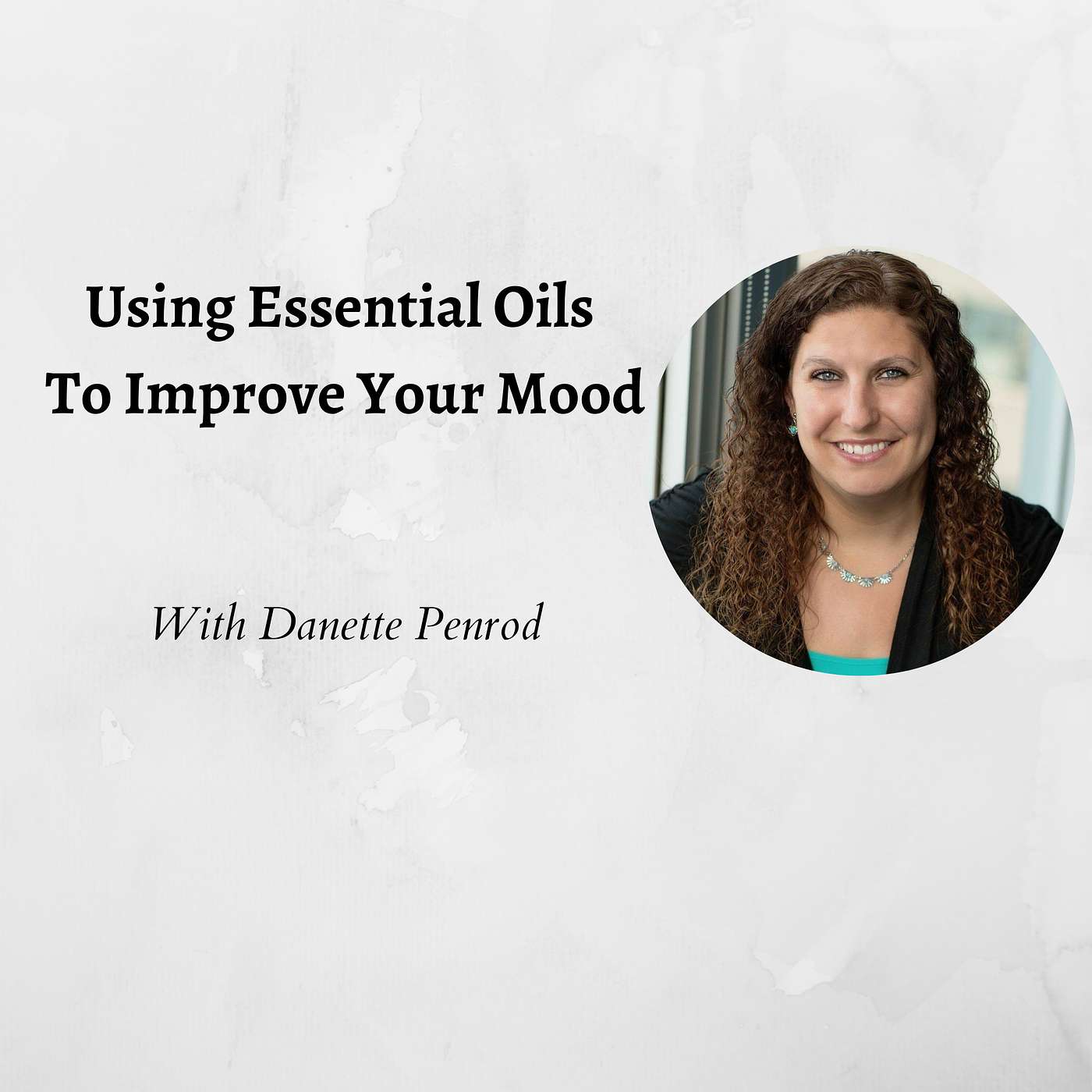 Using Essential Oils
To Improve Your Mood

With Danette Penrod